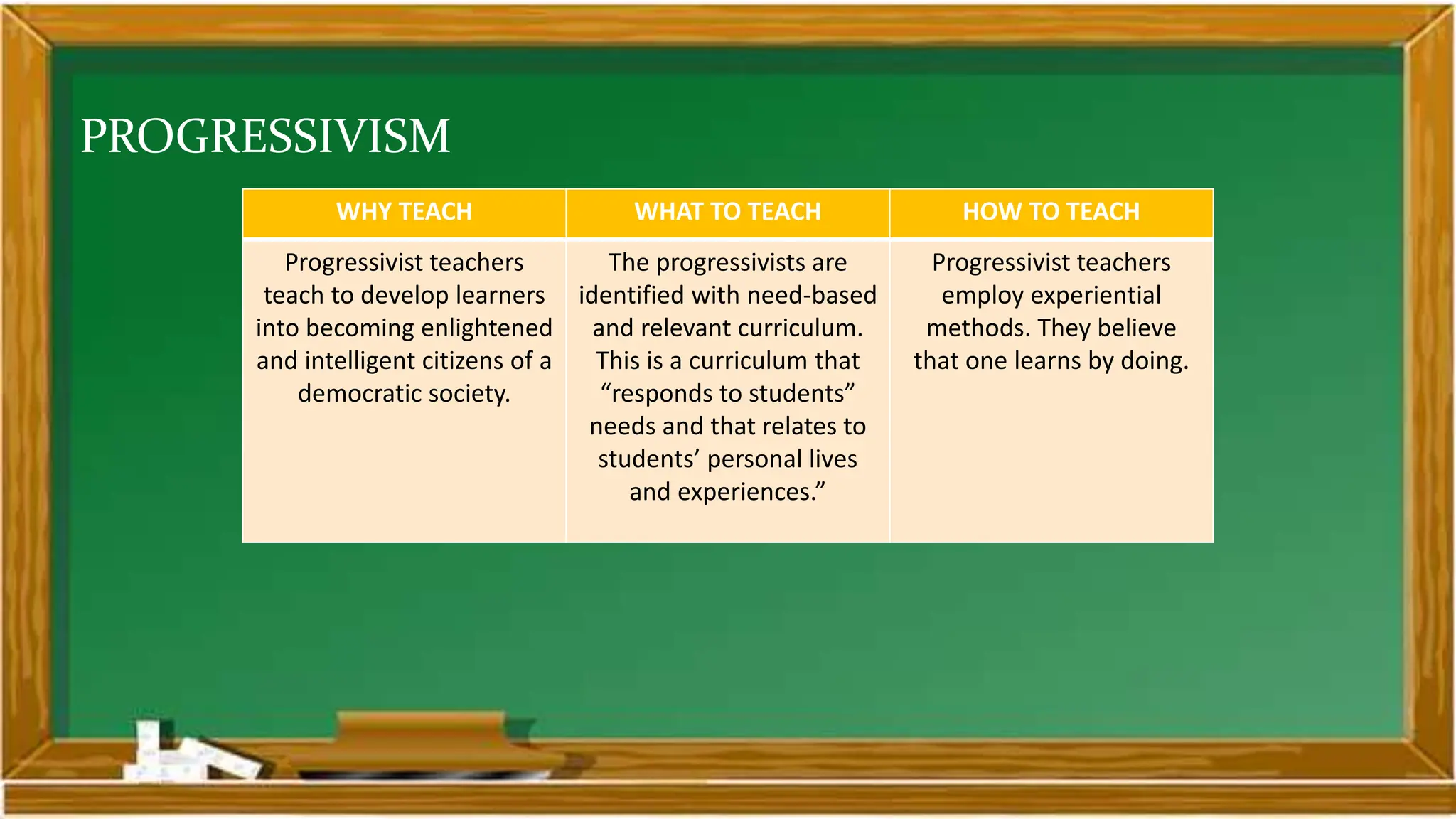 PROGRESSIVISM

| WHY TEACH | WHAT TO TEACH | HOW TO TEACH |
|---|---|---|
| Progressivist teachers teach to develop learners into becoming enlightened and intelligent citizens of a democratic society. | The progressivists are identified with need-based and relevant curriculum. This is a curriculum that “responds to students” needs and that relates to students’ personal lives and experiences.” | Progressivist teachers employ experiential methods. They believe that one learns by doing. |